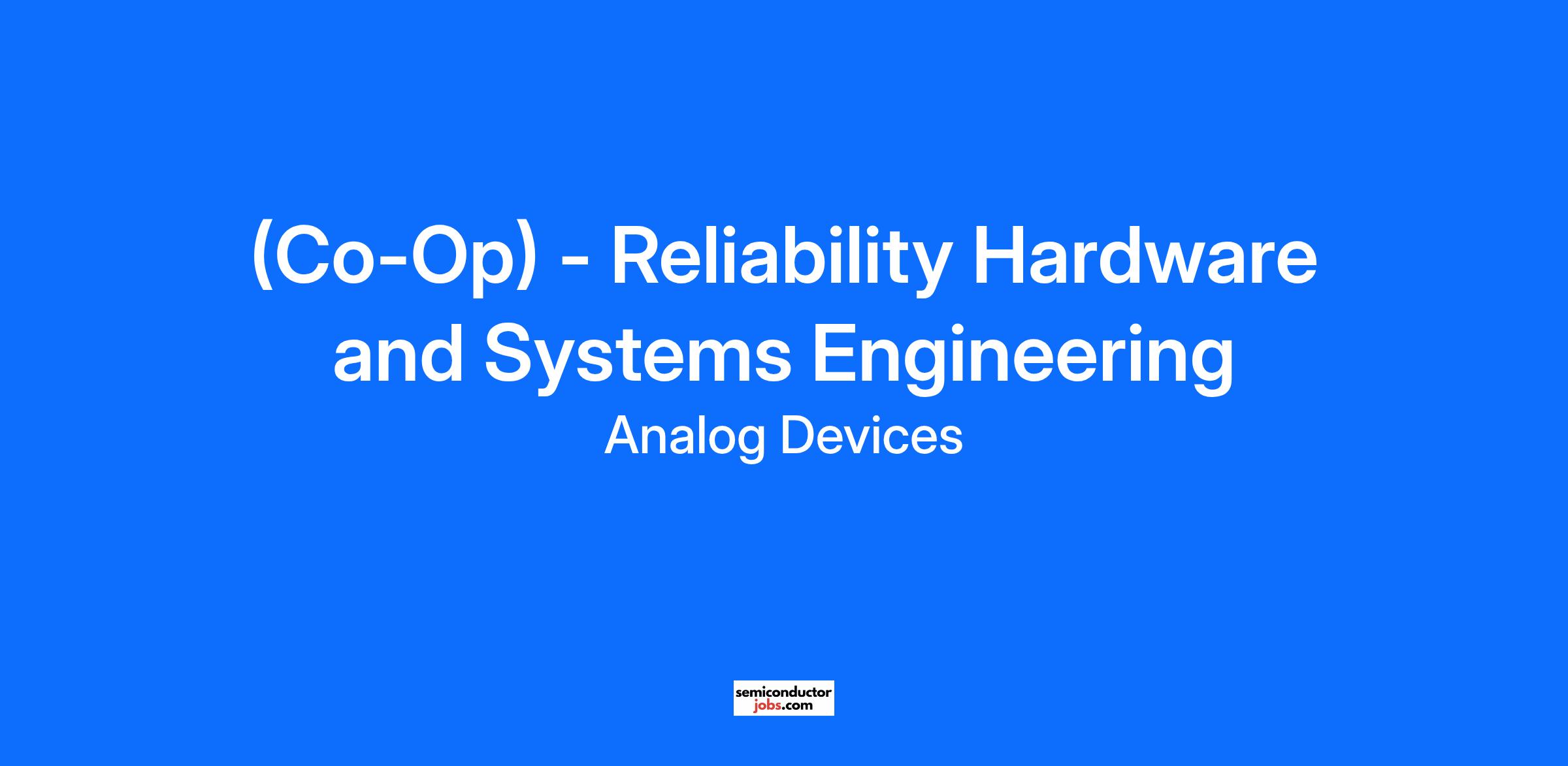 (Co-Op) - Reliability Hardware and Systems Engineering

Analog Devices

semiconductor
jobs.com